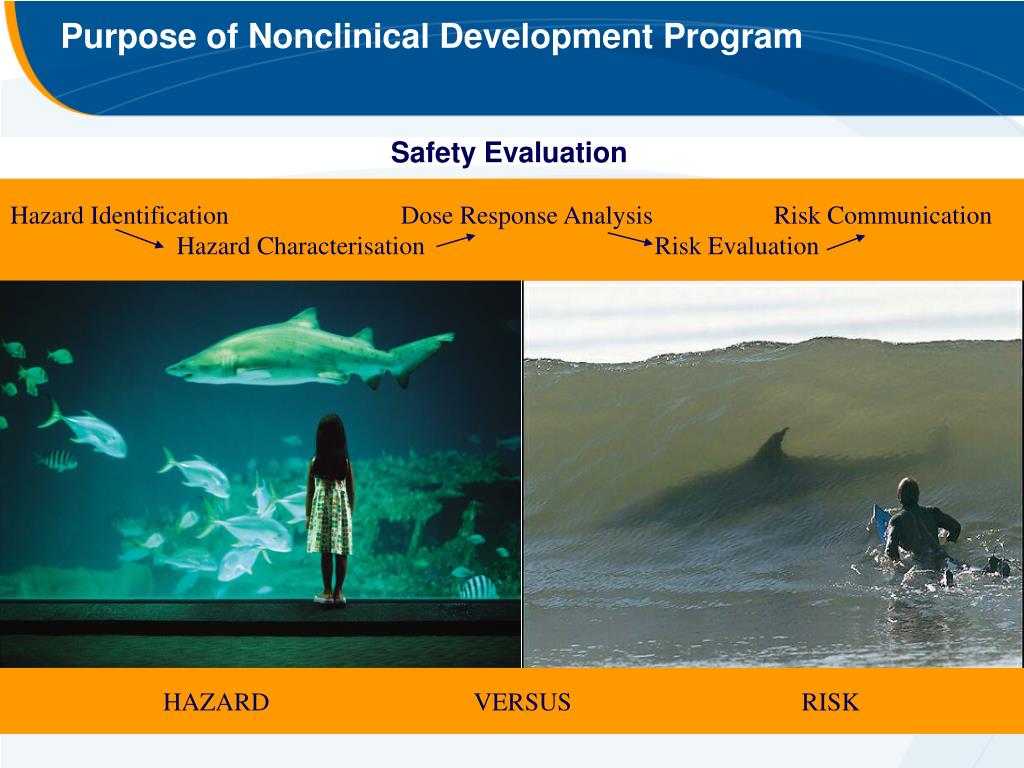 Purpose of Nonclinical Development Program

Safety Evaluation

Hazard Identification Dose Response Analysis Risk Communication
Hazard Characterisation Risk Evaluation

HAZARD VERSUS RISK